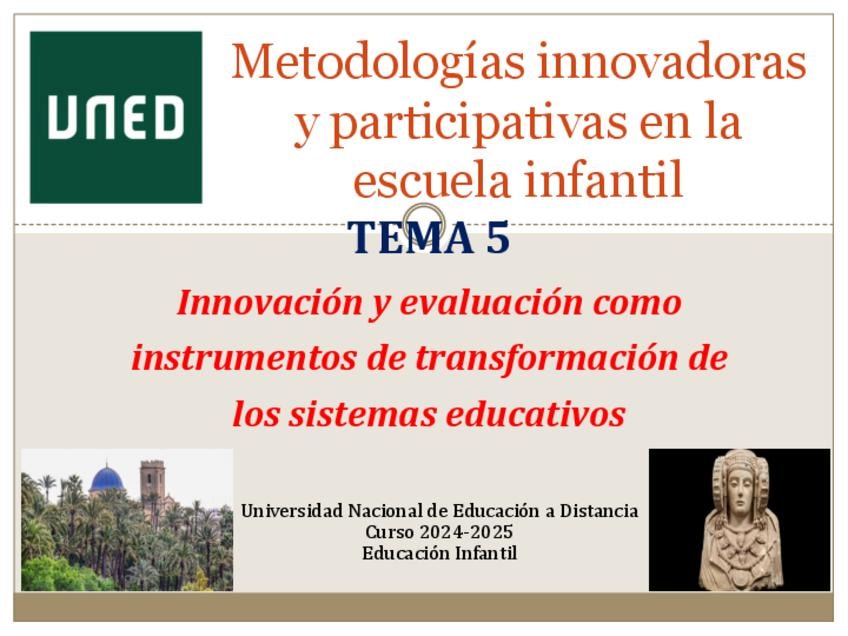 UNED

Metodologías innovadoras y participativas en la escuela infantil

TEMA 5

Innovación y evaluación como instrumentos de transformación de los sistemas educativos

Universidad Nacional de Educación a Distancia
Curso 2024-2025
Educación Infantil